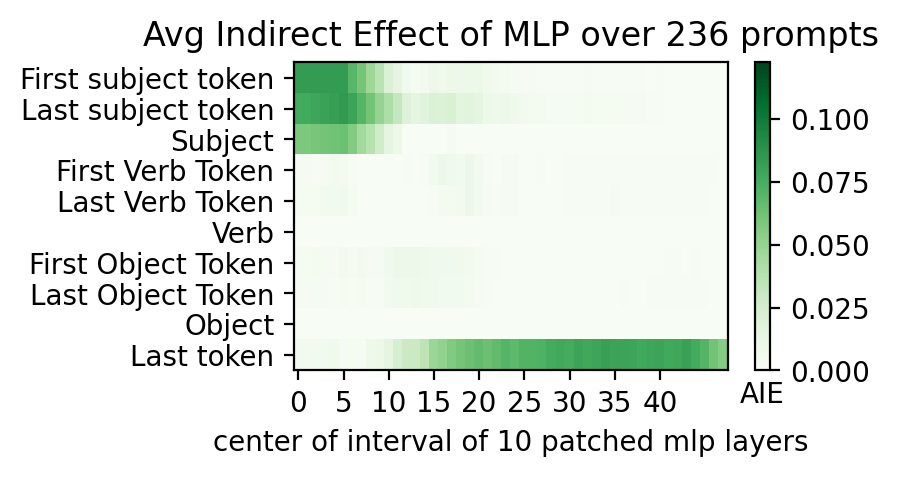 Avg Indirect Effect of MLP over 236 prompts

First subject token
Last subject token
Subject
First Verb Token
Last Verb Token
Verb
First Object Token
Last Object Token
Object
Last token

0 5 10 15 20 25 30 35 40

center of interval of 10 patched mlp layers

0.100
0.075
0.050
0.025
0.000
AIE